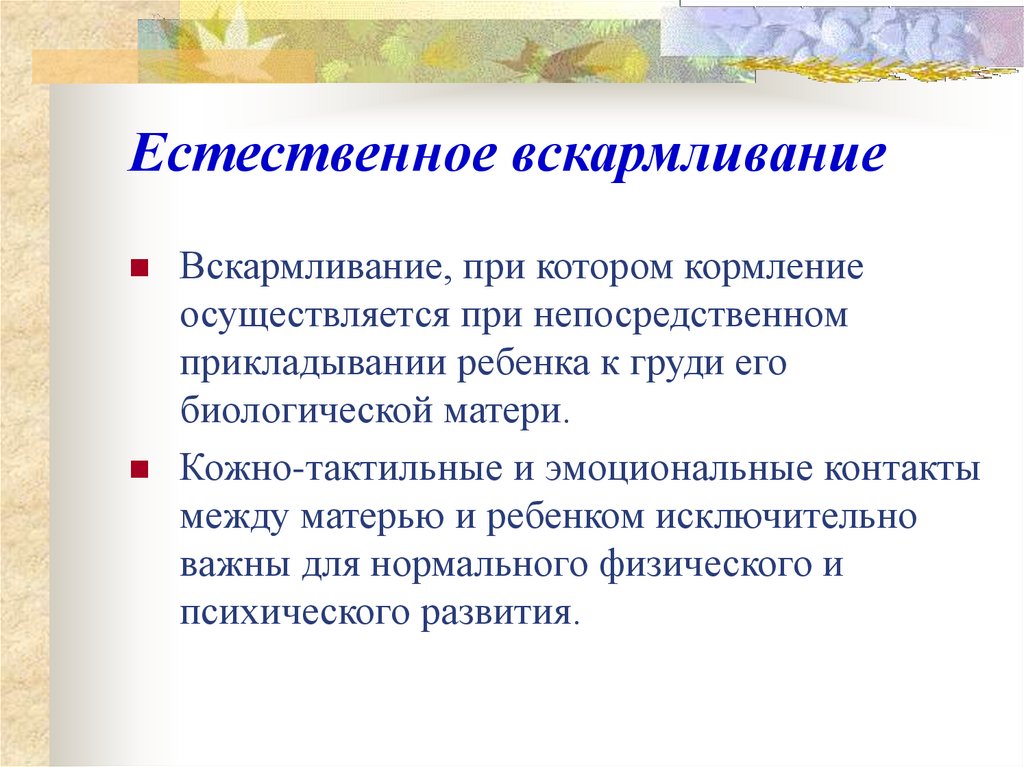 Естественное вскармливание

Вскармливание, при котором кормление осуществляется при непосредственном прикладывании ребенка к груди его биологической матери.

Кожно-тактильные и эмоциональные контакты между матерью и ребенком исключительно важны для нормального физического и психического развития.